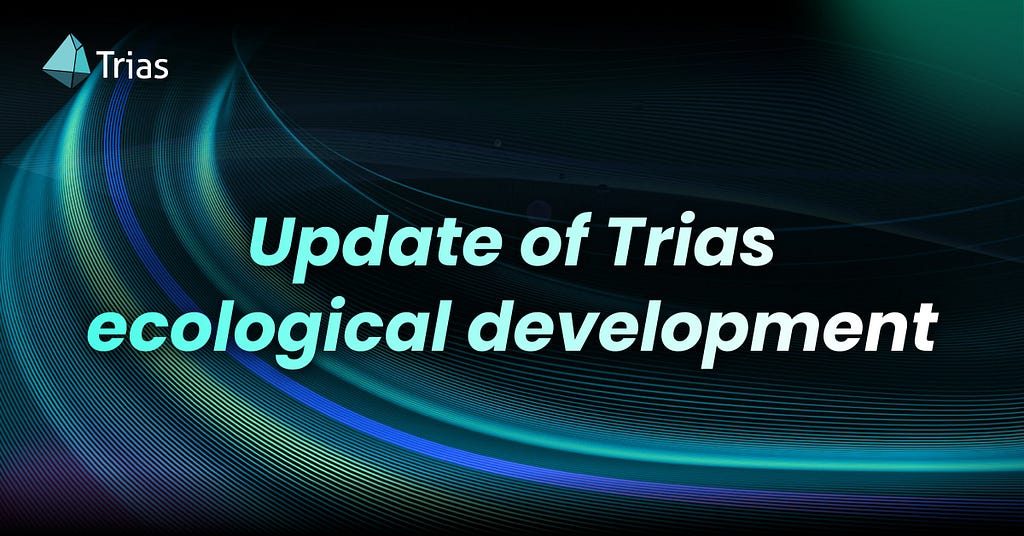 Trias

Update of Trias ecological development